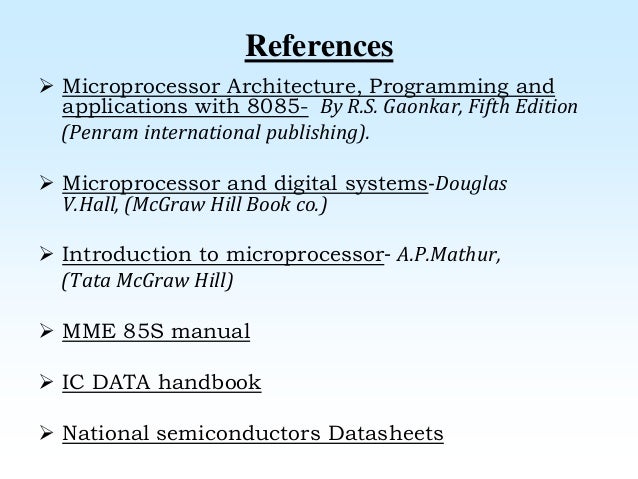 References

➢ Microprocessor Architecture, Programming and applications with 8085- By R.S. Gaonkar, Fifth Edition (Penram international publishing).

➢ Microprocessor and digital systems-Douglas V.Hall, (McGraw Hill Book co.)

➢ Introduction to microprocessor- A.P.Mathur, (Tata McGraw Hill)

➢ MME 85S manual

➢ IC DATA handbook

➢ National semiconductors Datasheets